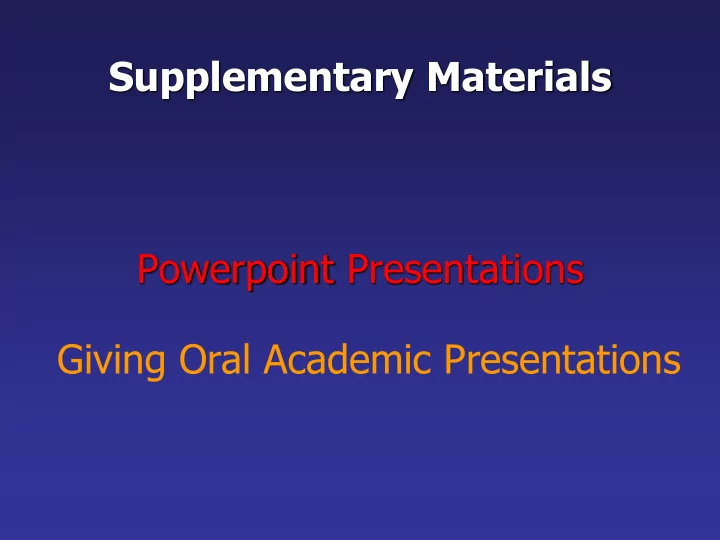 Supplementary Materials

Powerpoint Presentations

Giving Oral Academic Presentations